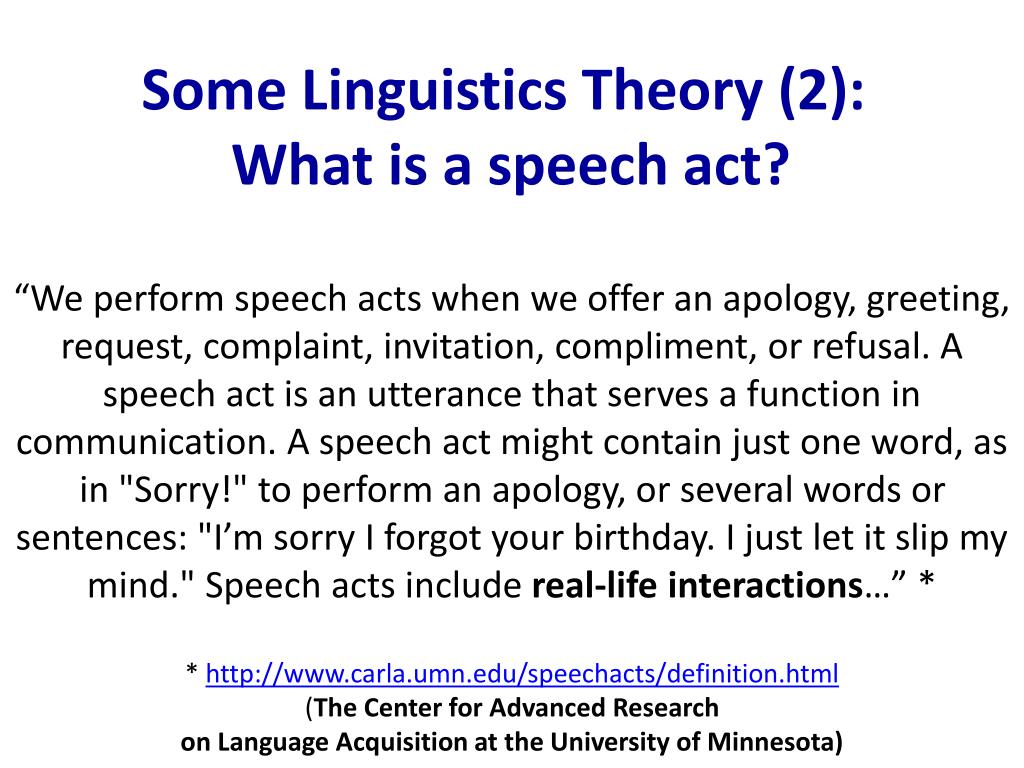 Some Linguistics Theory (2):
What is a speech act?

“We perform speech acts when we offer an apology, greeting, request, complaint, invitation, compliment, or refusal. A speech act is an utterance that serves a function in communication. A speech act might contain just one word, as in "Sorry!" to perform an apology, or several words or sentences: "I’m sorry I forgot your birthday. I just let it slip my mind." Speech acts include real-life interactions…” *

* http://www.carla.umn.edu/speechacts/definition.html
(The Center for Advanced Research on Language Acquisition at the University of Minnesota)